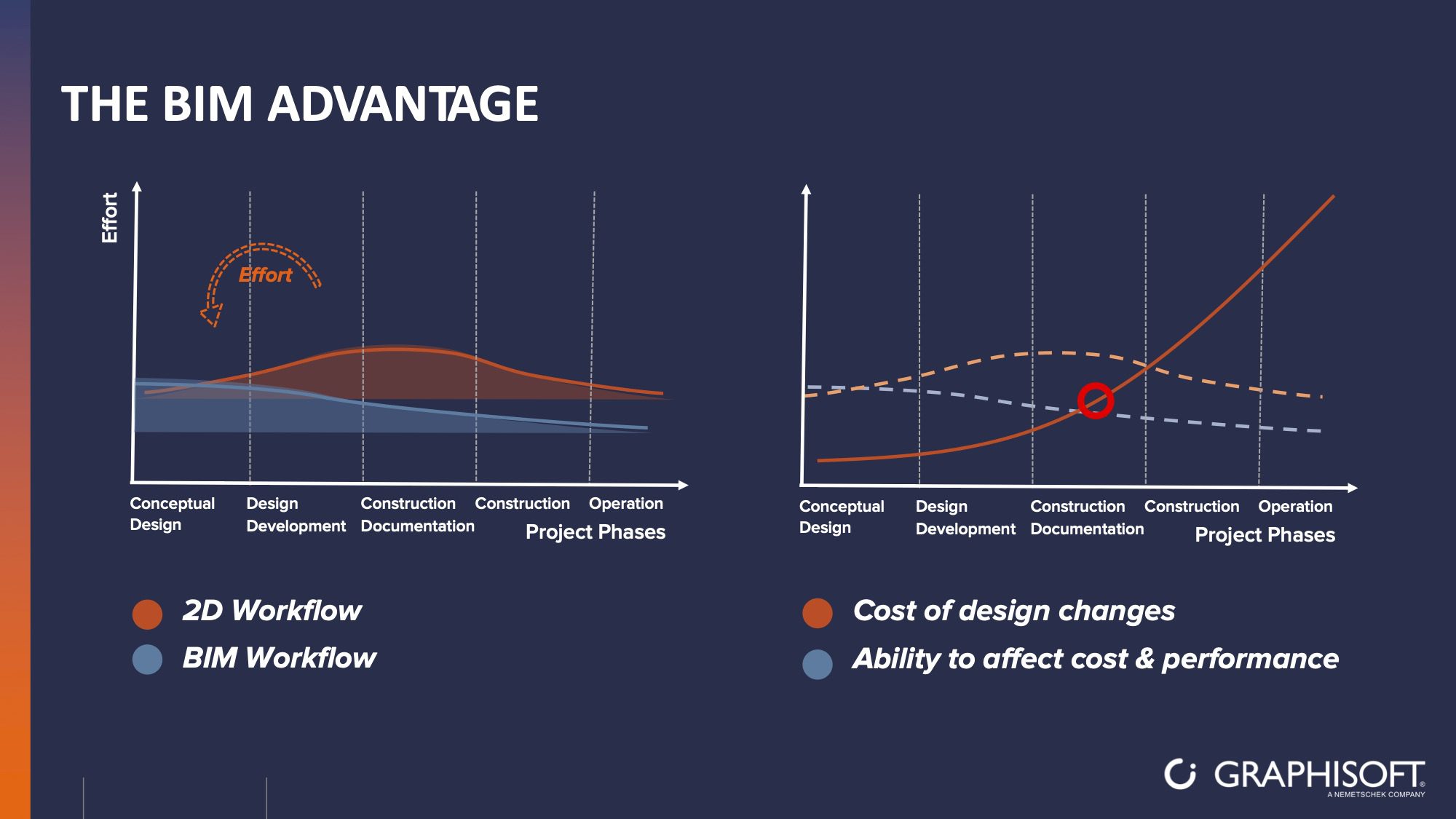 THE BIM ADVANTAGE

Effort

Effort

Conceptual Design

Design Development

Construction Documentation

Construction

Operation

Project Phases

2D Workflow

BIM Workflow

Conceptual Design

Design Development

Construction Documentation

Construction

Operation

Project Phases

Cost of design changes

Ability to affect cost & performance

GRAPHISOFT®
A NEMETSCHEK COMPANY